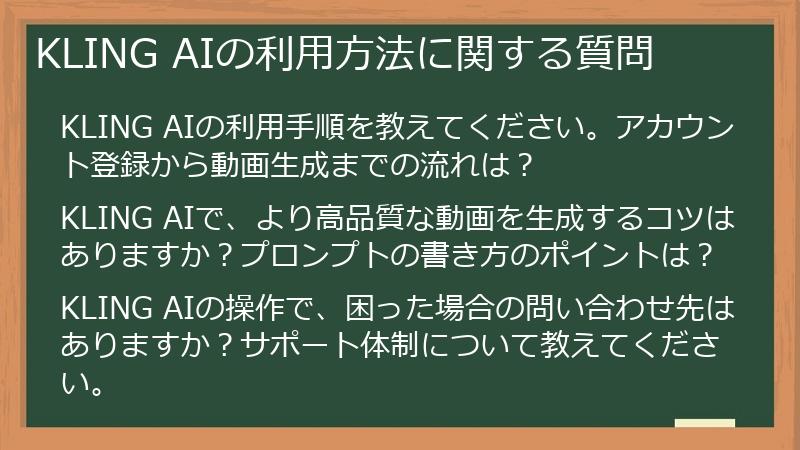 KLING AIの利用方法に関する質問

KLING AIの利用手順を教えてください。アカウント登録から動画生成までの流れは？

KLING AIで、より高品質な動画を生成するコツはありますか？プロンプトの書き方のポイントは？

KLING AIの操作で、困った場合の問い合わせ先はありますか？サポート体制について教えてください。